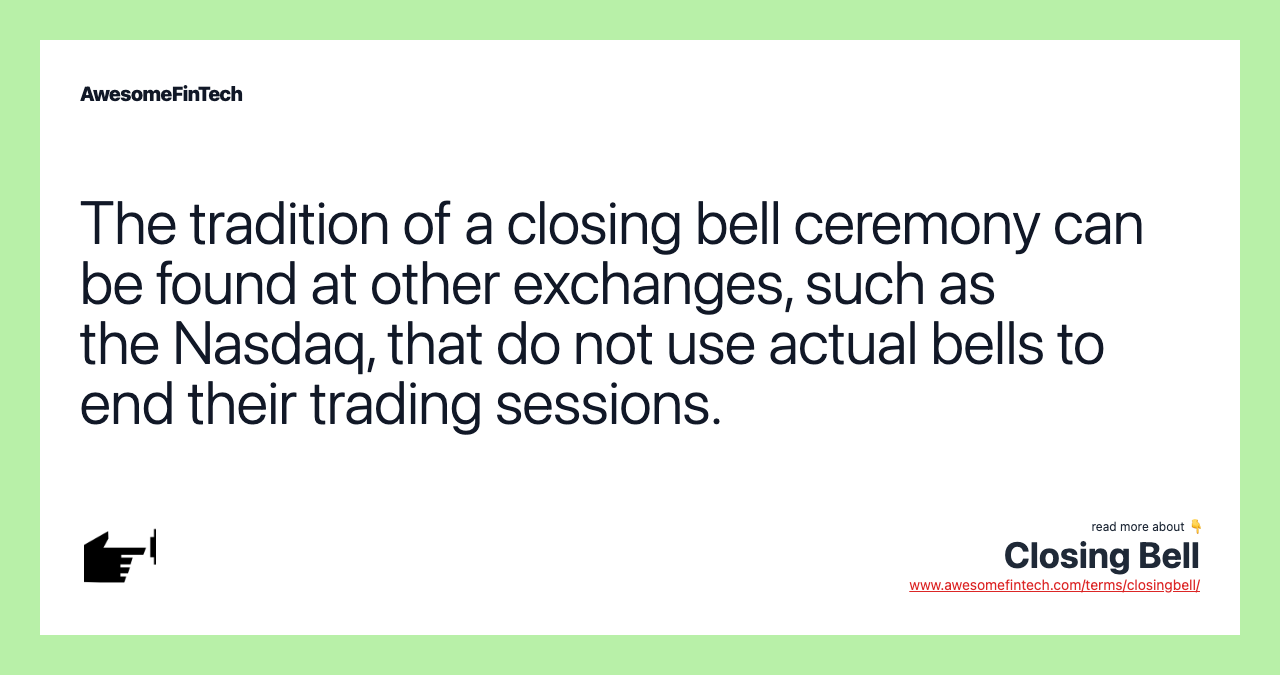 AwesomeFinTech

The tradition of a closing bell ceremony can be found at other exchanges, such as the Nasdaq, that do not use actual bells to end their trading sessions.

read more about 👇
Closing Bell
www.awesomefintech.com/terms/closingbell/